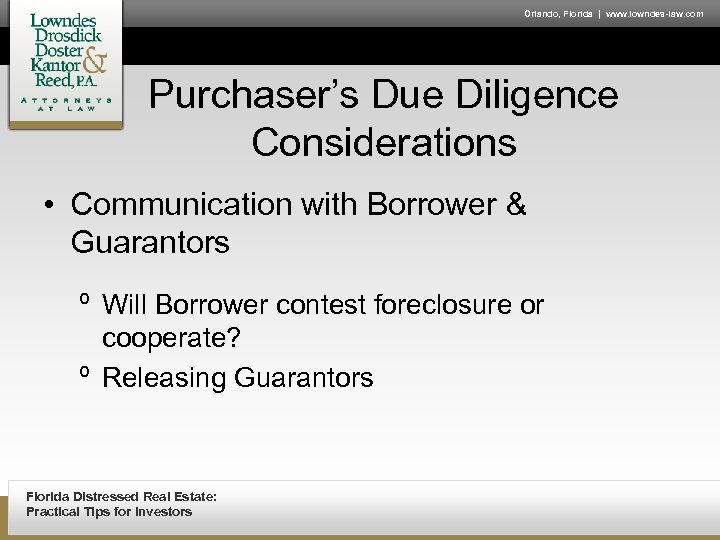 Lowndes Drosdick Doster Kantor & Reed, P.A.
ATTORNEYS AT LAW

Orlando, Florida | www.lowndes-law.com

Purchaser's Due Diligence Considerations

• Communication with Borrower & Guarantors

º Will Borrower contest foreclosure or cooperate?

º Releasing Guarantors

Florida Distressed Real Estate:
Practical Tips for Investors